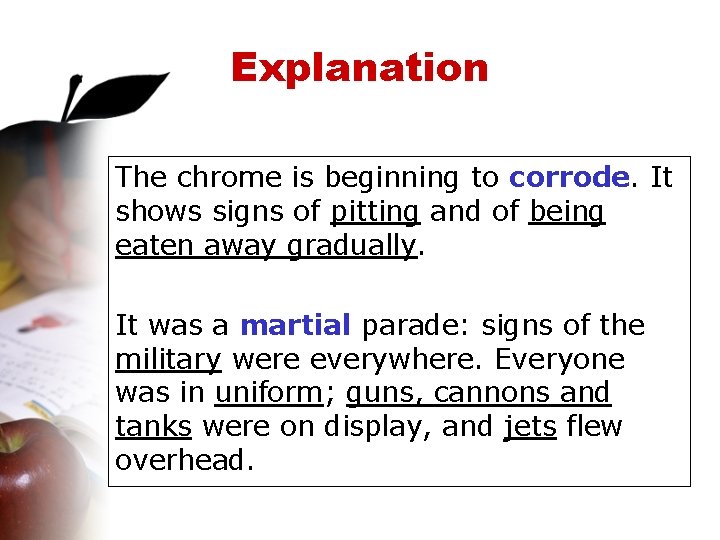 Explanation

The chrome is beginning to corrode. It shows signs of pitting and of being eaten away gradually.

It was a martial parade: signs of the military were everywhere. Everyone was in uniform; guns, cannons and tanks were on display, and jets flew overhead.